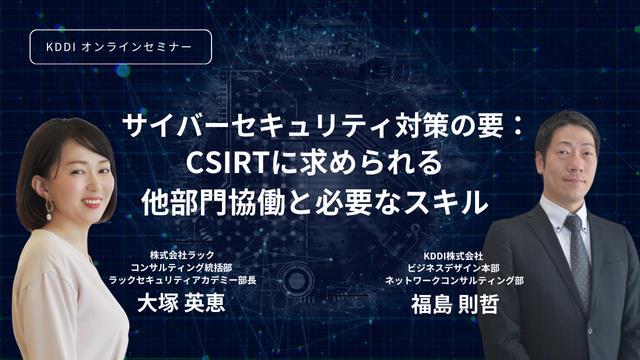 KDDI オンラインセミナー

サイバーセキュリティ対策の要：
CSIRTに求められる
他部門協働と必要なスキル

株式会社ラック
コンサルティング統括部
ラックセキュリティアカデミー部長
大塚 英恵

KDDI株式会社
ビジネスデザイン本部
ネットワークコンサルティング部
福島 則哲